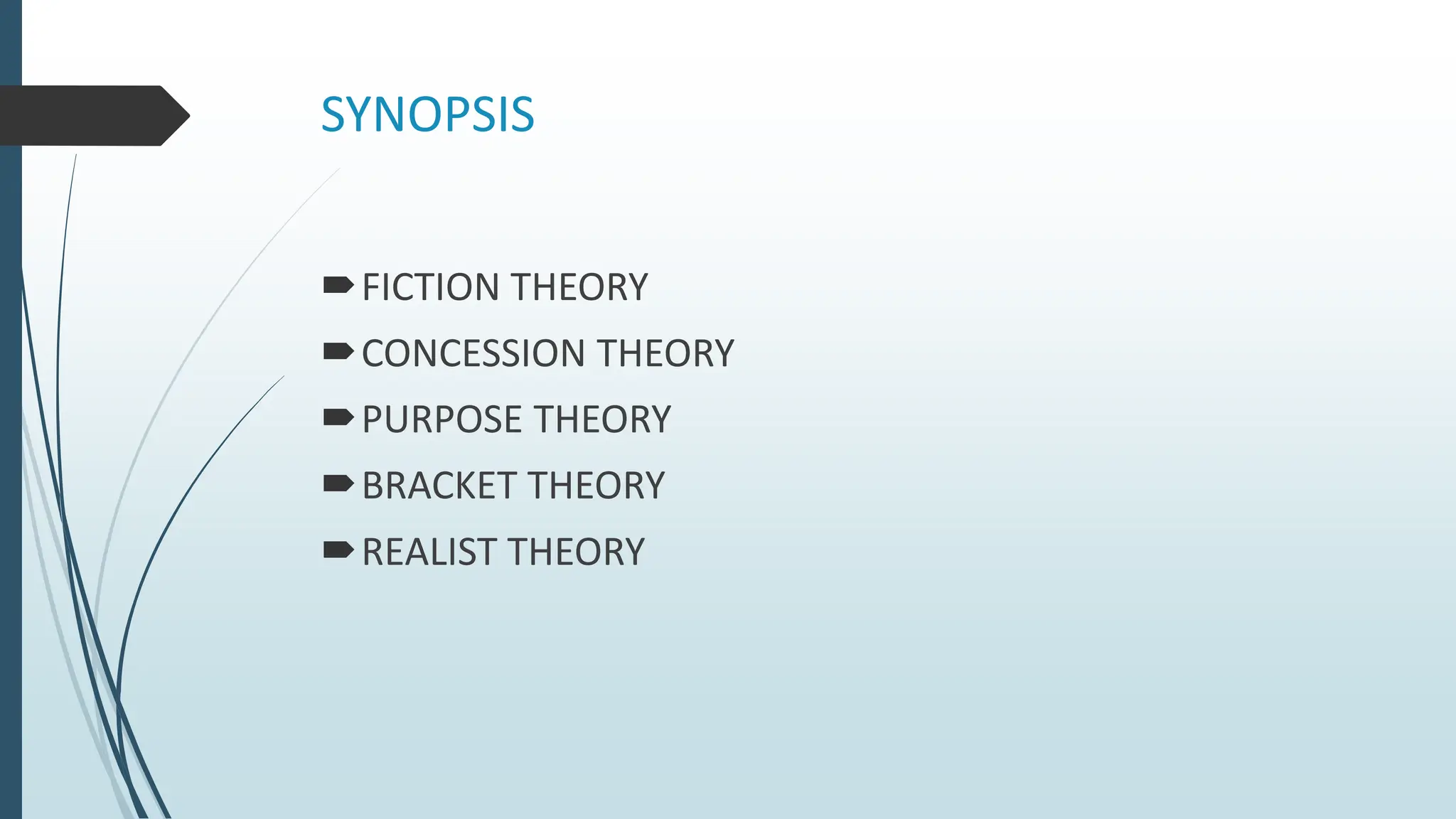 SYNOPSIS

FICTION THEORY
CONCESSION THEORY
PURPOSE THEORY
BRACKET THEORY
REALIST THEORY